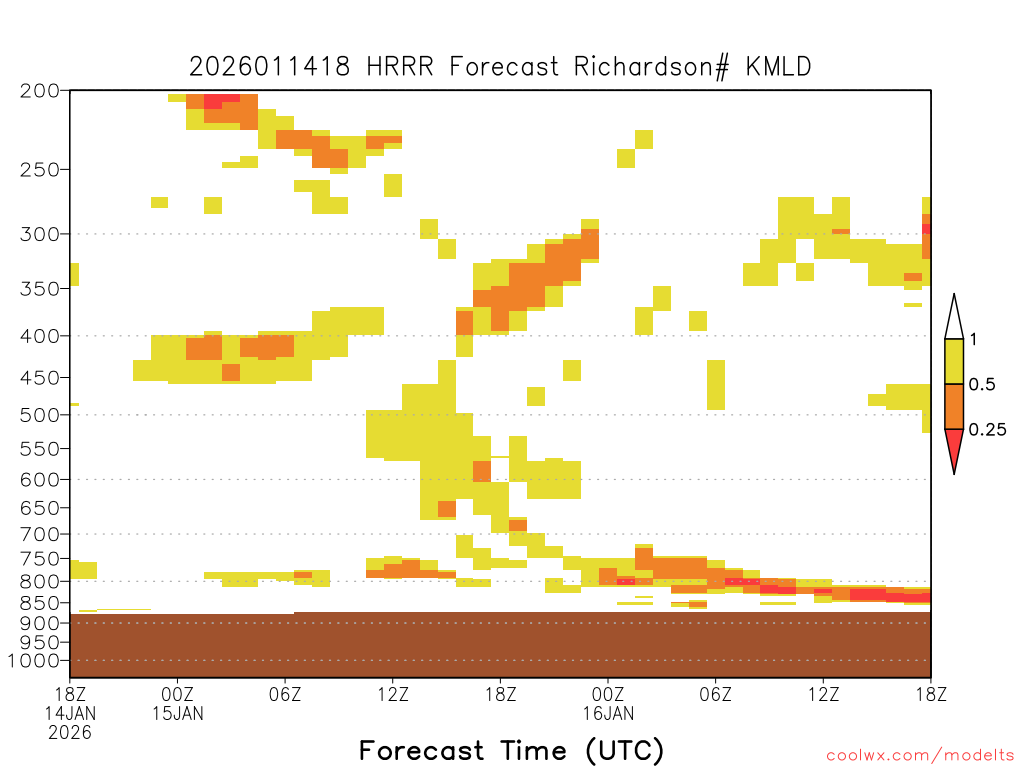 2026011418 HRRR Forecast Richardson# KMLD

200
250
300
350
400
450
500
550
600
650
700
750
800
850
900
950
1000

1
0.5
0.25

18Z 14JAN 2026
00Z 15JAN
06Z
12Z
18Z
00Z 16JAN
06Z
12Z
18Z

Forecast Time (UTC)

coolwx.com/modelts